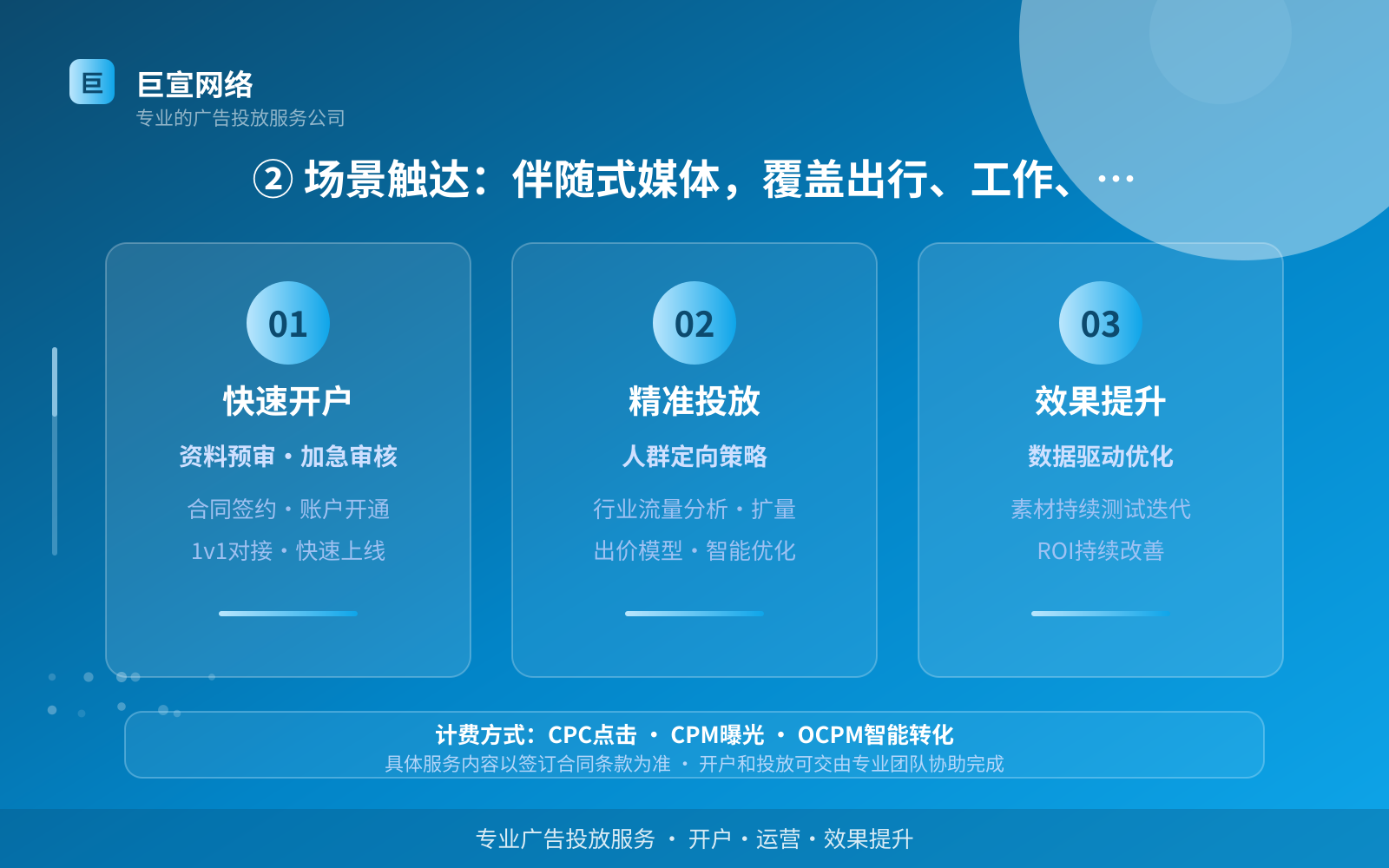 巨

巨宣网络
专业的广告投放服务公司

② 场景触达：伴随式媒体，覆盖出行、工作、…

01
快速开户
资料预审 · 加急审核
合同签约 · 账户开通
1v1对接 · 快速上线

02
精准投放
人群定向策略
行业流量分析 · 扩量
出价模型 · 智能优化

03
效果提升
数据驱动优化
素材持续测试迭代
ROI持续改善

计费方式：CPC点击 · CPM曝光 · OCPM智能转化
具体服务内容以签订合同条款为准 · 开户和投放可交由专业团队协助完成

专业广告投放服务 · 开户 · 运营 · 效果提升